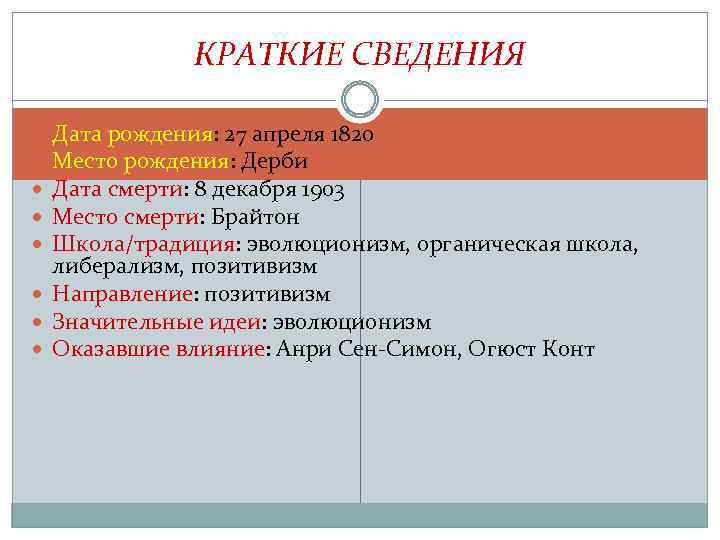 КРАТКИЕ СВЕДЕНИЯ

Дата рождения: 27 апреля 1820
Место рождения: Дерби
Дата смерти: 8 декабря 1903
Место смерти: Брайтон
Школа/традиция: эволюционизм, органическая школа, либерализм, позитивизм
Направление: позитивизм
Значительные идеи: эволюционизм
Оказавшие влияние: Анри Сен-Симон, Огюст Конт